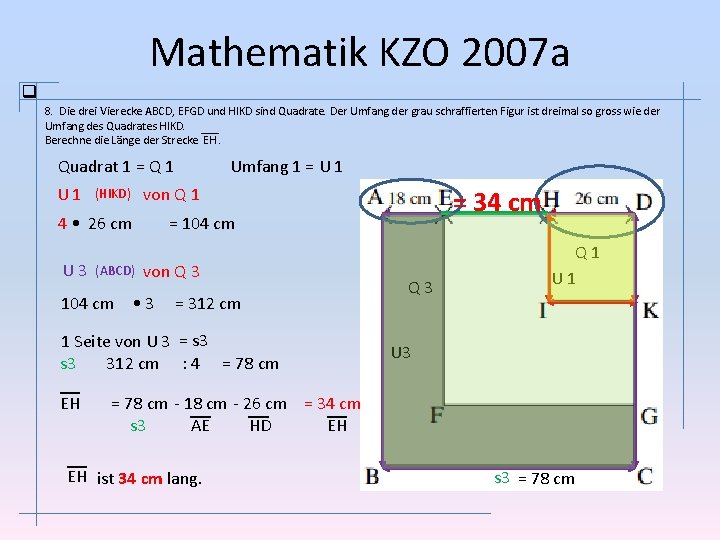 Mathematik KZO 2007a

8. Die drei Vierecke ABCD, EFGD und HIKD sind Quadrate. Der Umfang der grau schraffierten Figur ist dreimal so gross wie der Umfang des Quadrates HIKD.
Berechne die Länge der Strecke $\overline{EH}$.

Quadrat 1 = Q 1 Umfang 1 = U 1

U 1 (HIKD) von Q 1

4 • 26 cm = 104 cm

U 3 (ABCD) von Q 3

104 cm • 3 = 312 cm

1 Seite von U 3 = s3
s3 312 cm : 4 = 78 cm

$\overline{EH}$ = 78 cm - 18 cm - 26 cm = 34 cm
s3 $\overline{AE}$ $\overline{HD}$ $\overline{EH}$

$\overline{EH}$ ist 34 cm lang.

A 18 cm E = 34 cm H 26 cm D
Q 1
U 1
Q 3
I K
U3
F G
B s3 = 78 cm C